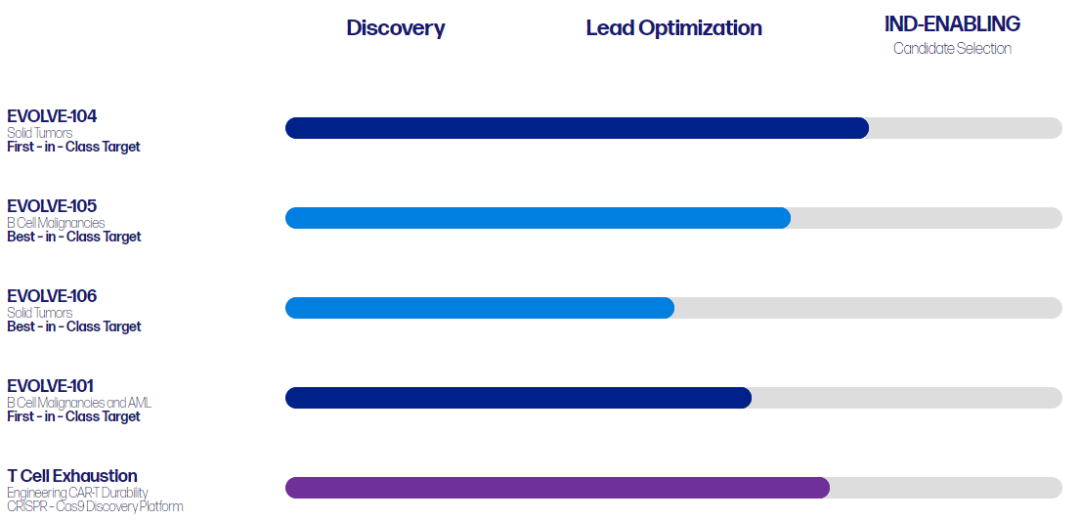 Discovery

Lead Optimization

IND-ENABLING
Candidate Selection

EVOLVE-104
Solid Tumors
First - in - Class Target

EVOLVE-105
B Cell Malignancies
Best - in - Class Target

EVOLVE-106
Solid Tumors
Best - in - Class Target

EVOLVE-101
B Cell Malignancies and AML
First - in - Class Target

T Cell Exhaustion
Engineering CAR-T Durability
CRISPR - Cas9 Discovery Platform